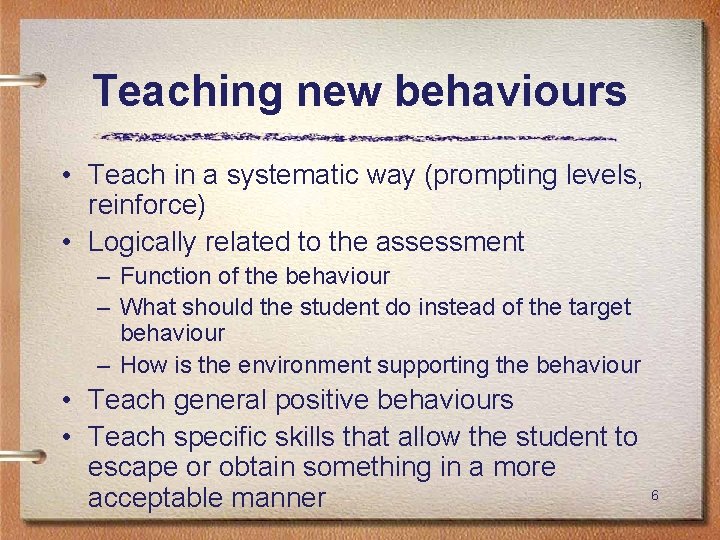 Teaching new behaviours

• Teach in a systematic way (prompting levels, reinforce)
• Logically related to the assessment
– Function of the behaviour
– What should the student do instead of the target behaviour
– How is the environment supporting the behaviour
• Teach general positive behaviours
• Teach specific skills that allow the student to escape or obtain something in a more acceptable manner

6